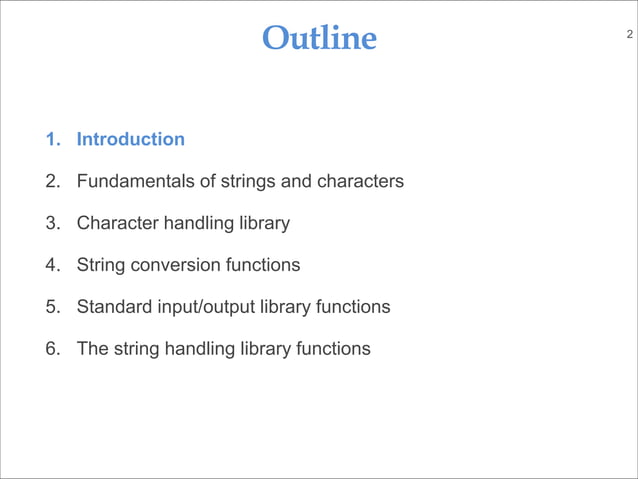 Outline

2

1. Introduction
2. Fundamentals of strings and characters
3. Character handling library
4. String conversion functions
5. Standard input/output library functions
6. The string handling library functions